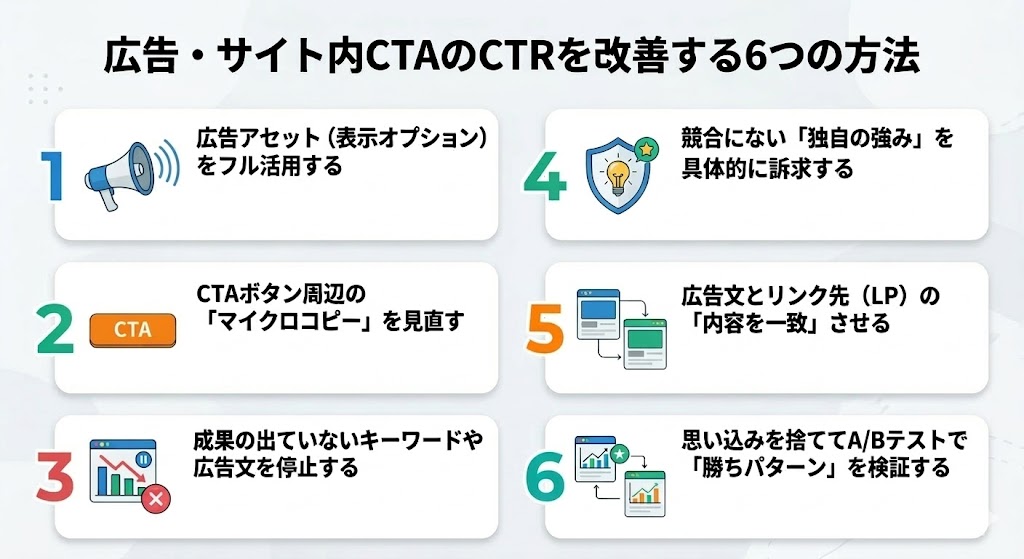 広告・サイト内CTAのCTRを改善する6つの方法

1 広告アセット（表示オプション）をフル活用する

2 CTA CTAボタン周辺の「マイクロコピー」を見直す

3 成果の出ていないキーワードや広告文を停止する

4 競合にない「独自の強み」を具体的に訴求する

5 広告文とリンク先（LP）の「内容を一致」させる

6 思い込みを捨ててA/Bテストで「勝ちパターン」を検証する